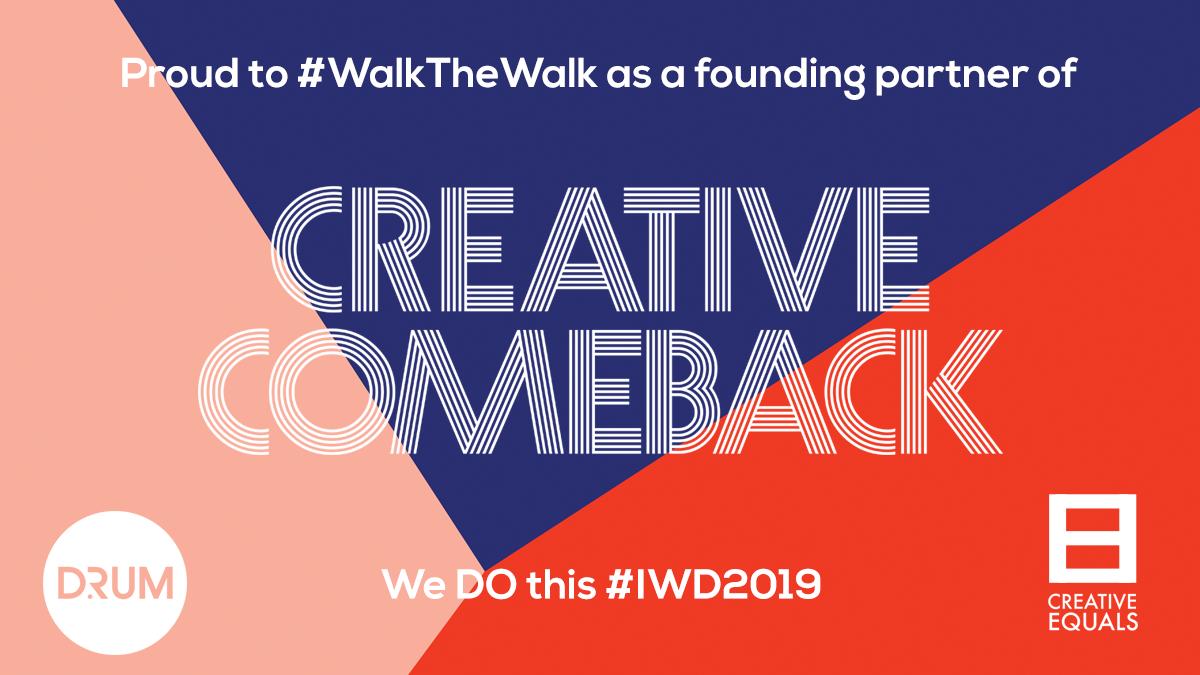 Proud to #WalkTheWalk as a founding partner of

CREATIVE COMEBACK

DRUM

We DO this #IWD2019

CREATIVE EQUALS